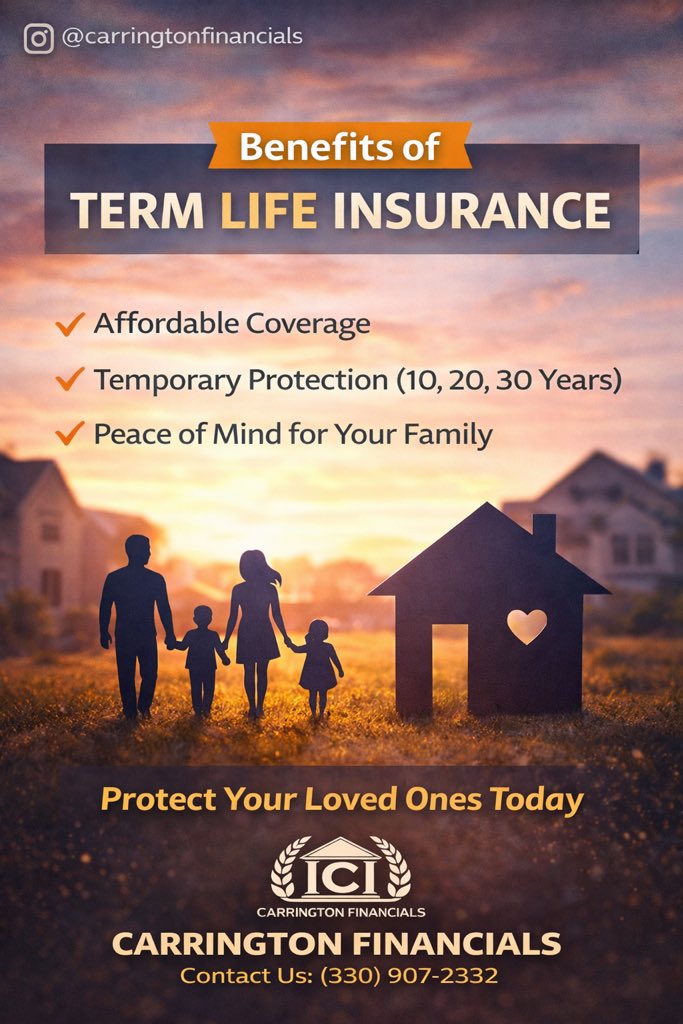 @carringtonfinancials

Benefits of

TERM LIFE INSURANCE

✓ Affordable Coverage

✓ Temporary Protection (10, 20, 30 Years)

✓ Peace of Mind for Your Family

Protect Your Loved Ones Today

ICI

CARRINGTON FINANCIALS

CARRINGTON FINANCIALS

Contact Us: (330) 907-2332